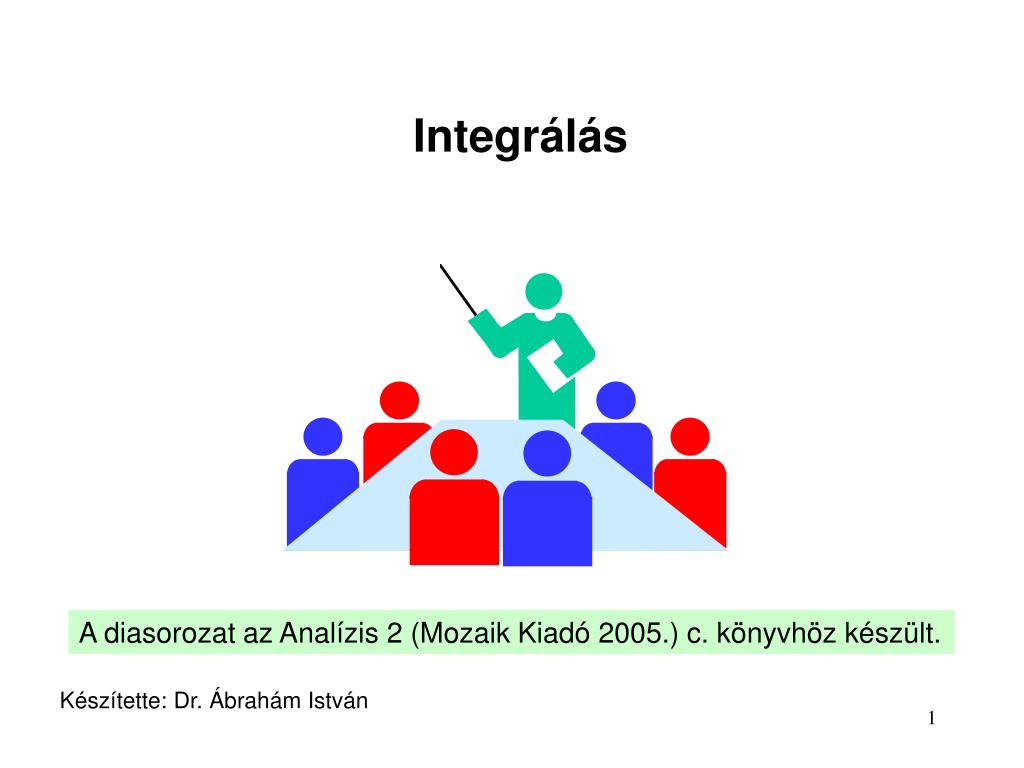 Integrálás

A diasorozat az Analízis 2 (Mozaik Kiadó 2005.) c. könyvhöz készült.

Készítette: Dr. Ábrahám István

1